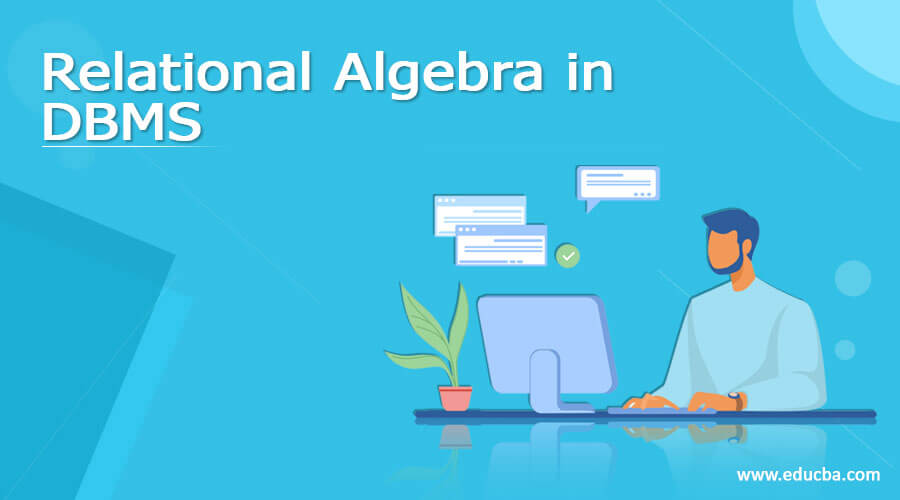 Relational Algebra in DBMS

www.educba.com